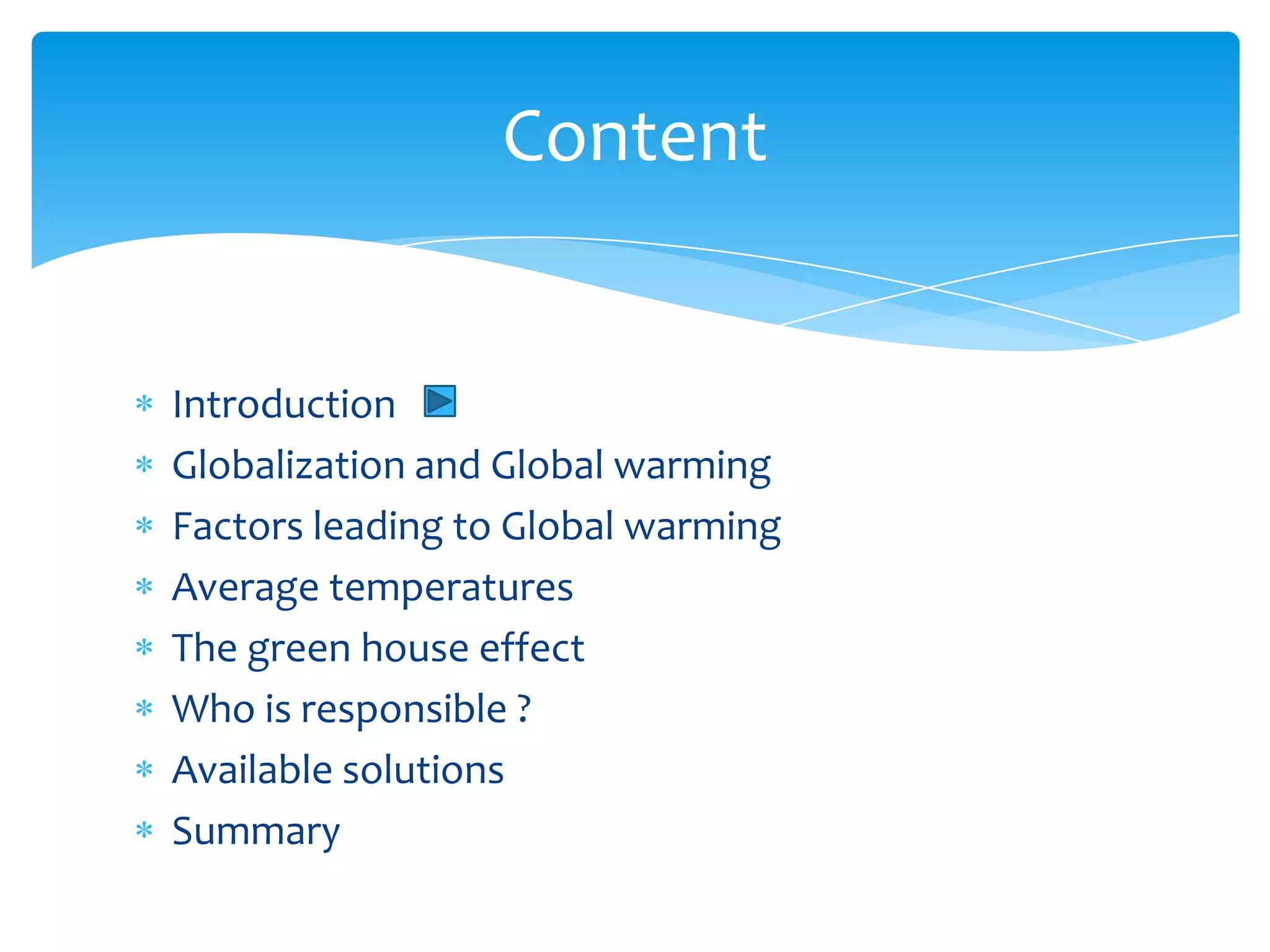 Content

* Introduction
* Globalization and Global warming
* Factors leading to Global warming
* Average temperatures
* The green house effect
* Who is responsible ?
* Available solutions
* Summary